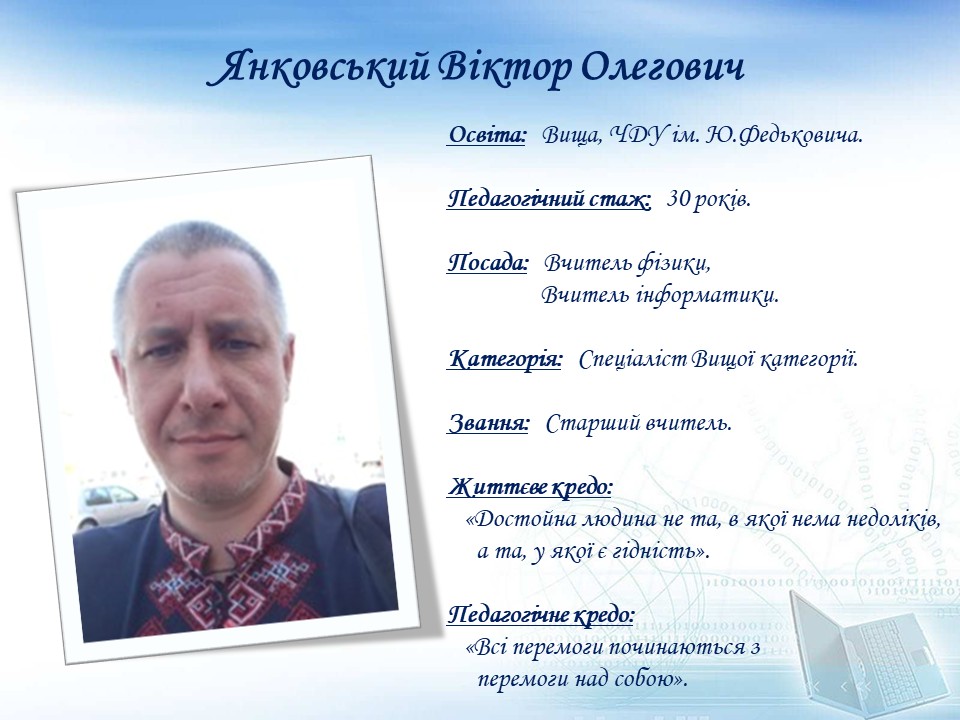 Янковський Віктор Олегович

Освіта: Вища, ЧДУ ім. Ю.Федьковича.

Педагогічний стаж: 30 років.

Посада: Вчитель фізики,
Вчитель інформатики.

Категорія: Спеціаліст Вищої категорії.

Звання: Старший вчитель.

Життєве кредо:
«Достойна людина не та, в якої нема недоліків, а та, у якої є гідність».

Педагогічне кредо:
«Всі перемоги починаються з перемоги над собою».